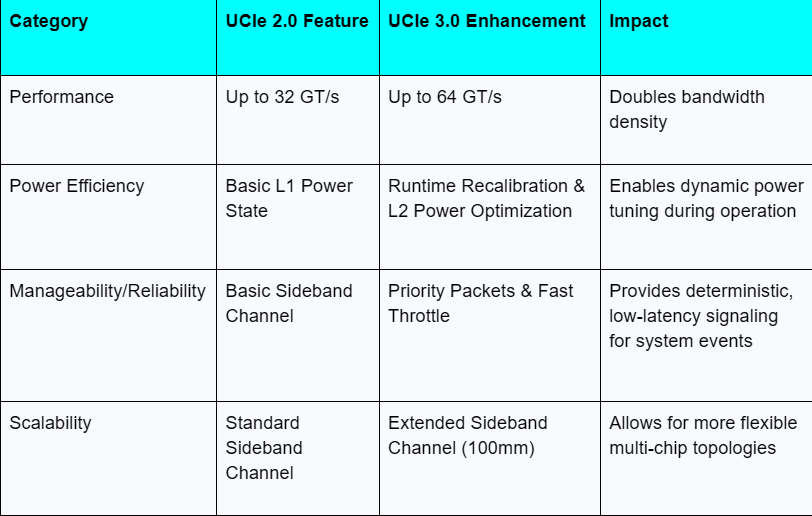 | Category | UCIe 2.0 Feature | UCIe 3.0 Enhancement | Impact |
|---|---|---|---|
| Performance | Up to 32 GT/s | Up to 64 GT/s | Doubles bandwidth density |
| Power Efficiency | Basic L1 Power State | Runtime Recalibration & L2 Power Optimization | Enables dynamic power tuning during operation |
| Manageability/Reliability | Basic Sideband Channel | Priority Packets & Fast Throttle | Provides deterministic, low-latency signaling for system events |
| Scalability | Standard Sideband Channel | Extended Sideband Channel (100mm) | Allows for more flexible multi-chip topologies |